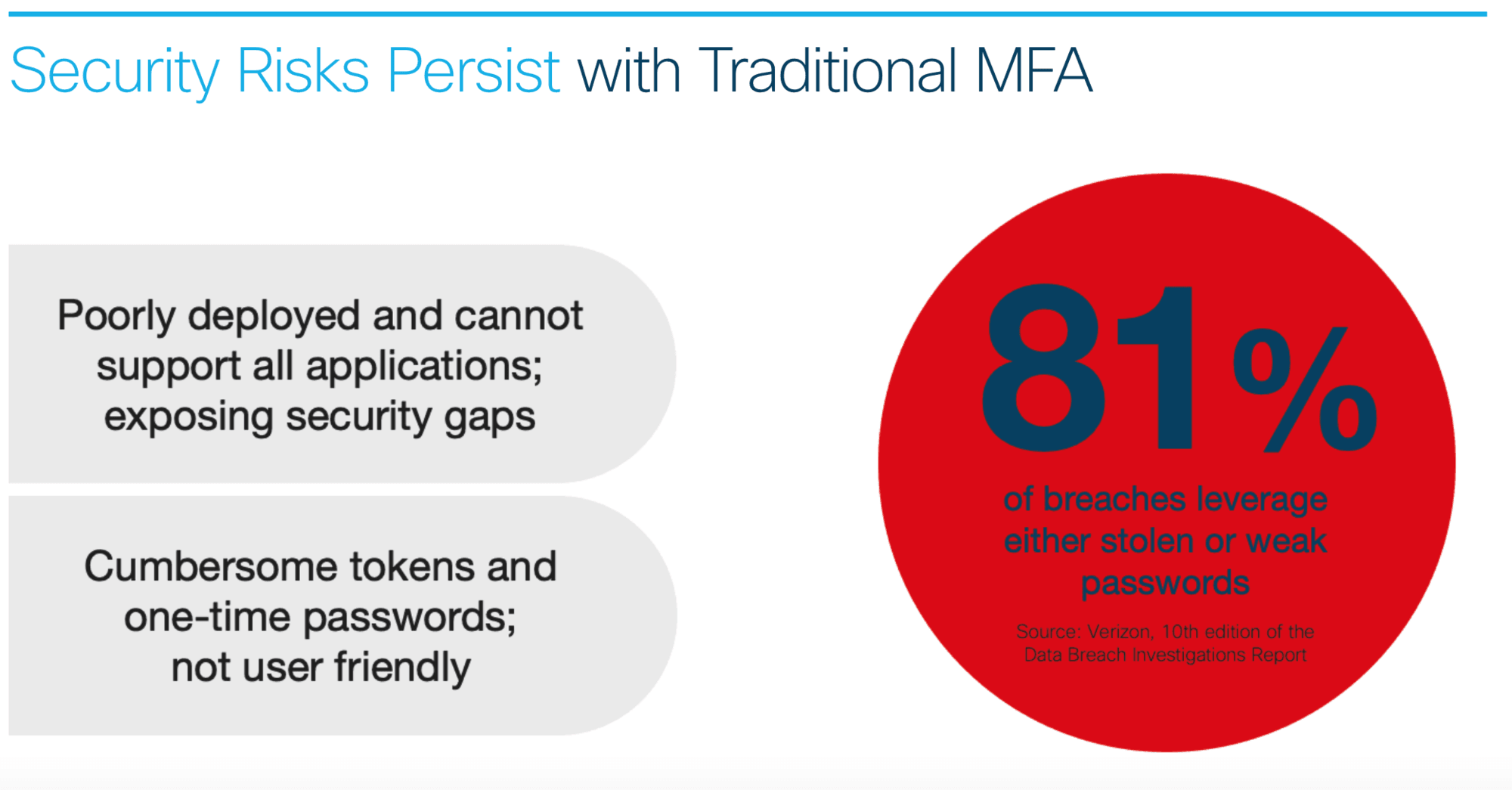 Security Risks Persist with Traditional MFA

Poorly deployed and cannot support all applications; exposing security gaps

Cumbersome tokens and one-time passwords; not user friendly

81%

of breaches leverage either stolen or weak passwords

Source: Verizon, 10th edition of the Data Breach Investigations Report